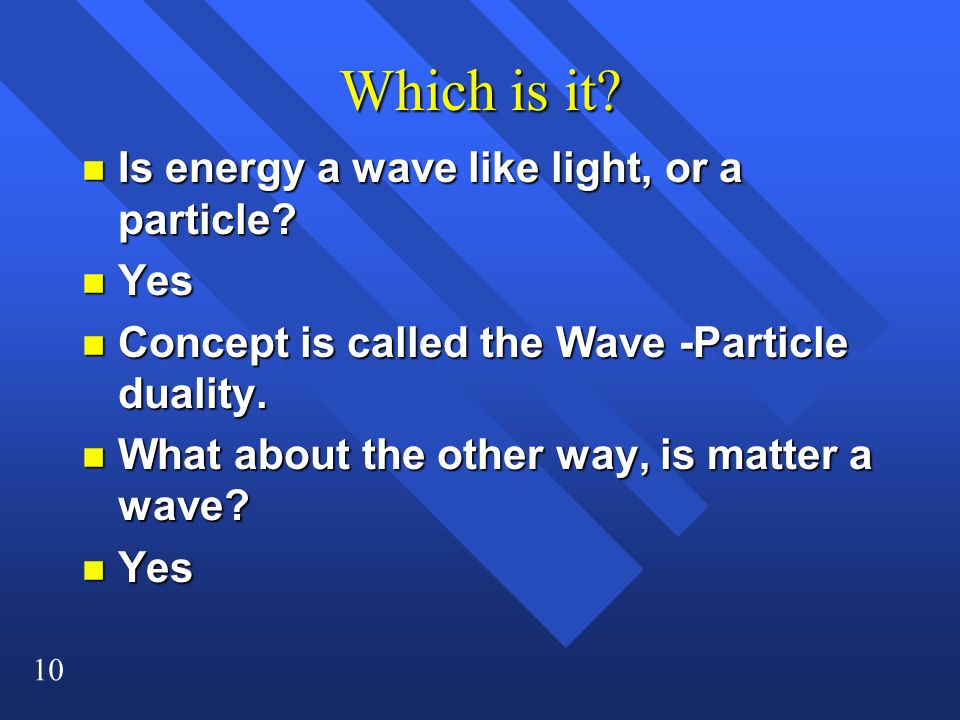 Which is it?

- Is energy a wave like light, or a particle?
- Yes
- Concept is called the Wave -Particle duality.
- What about the other way, is matter a wave?
- Yes

10